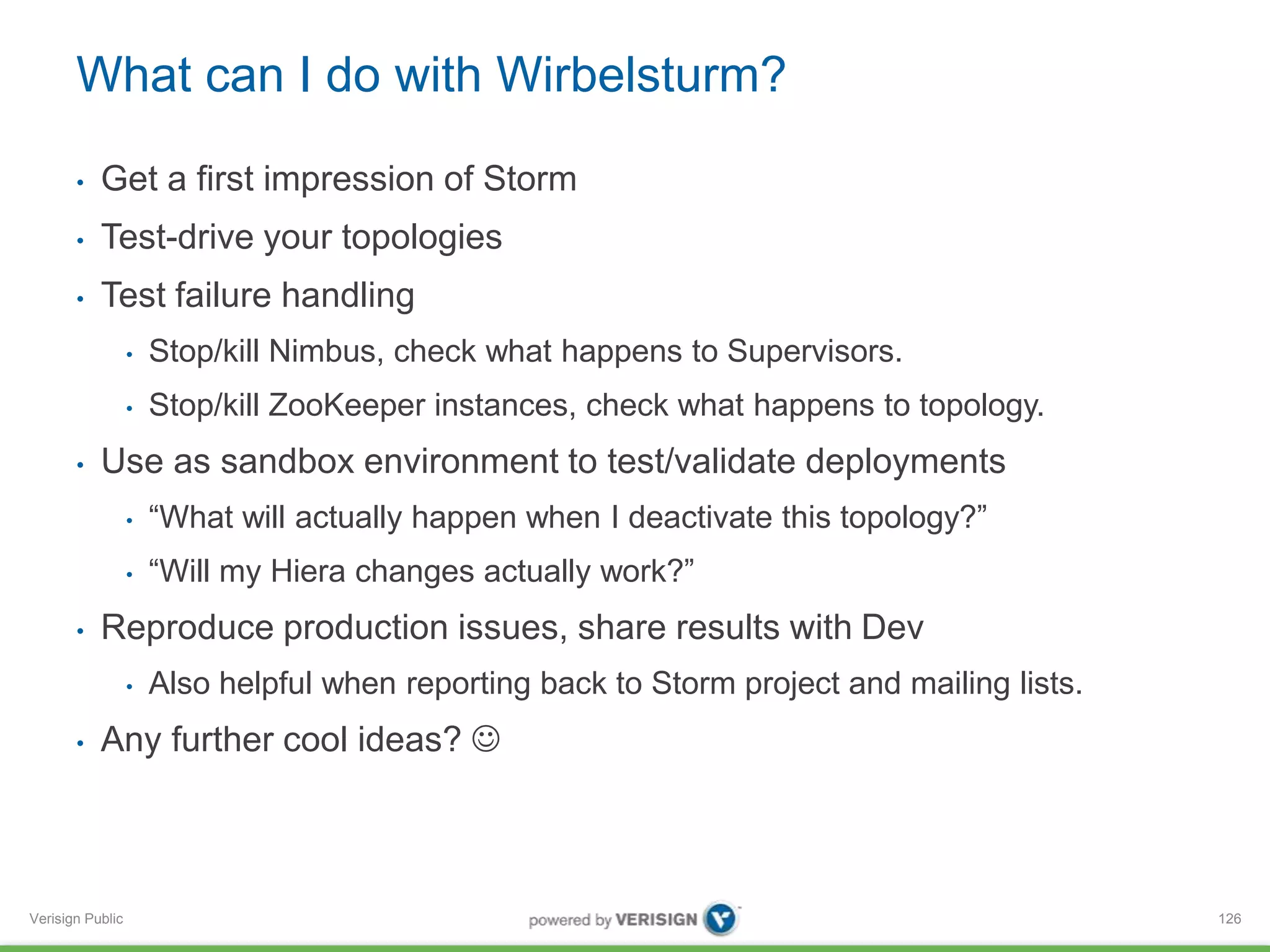 What can I do with Wirbelsturm?

• Get a first impression of Storm
• Test-drive your topologies
• Test failure handling
  • Stop/kill Nimbus, check what happens to Supervisors.
  • Stop/kill ZooKeeper instances, check what happens to topology.
• Use as sandbox environment to test/validate deployments
  • “What will actually happen when I deactivate this topology?”
  • “Will my Hiera changes actually work?”
• Reproduce production issues, share results with Dev
  • Also helpful when reporting back to Storm project and mailing lists.
• Any further cool ideas? ☺

Verisign Public

powered by VERISIGN

126